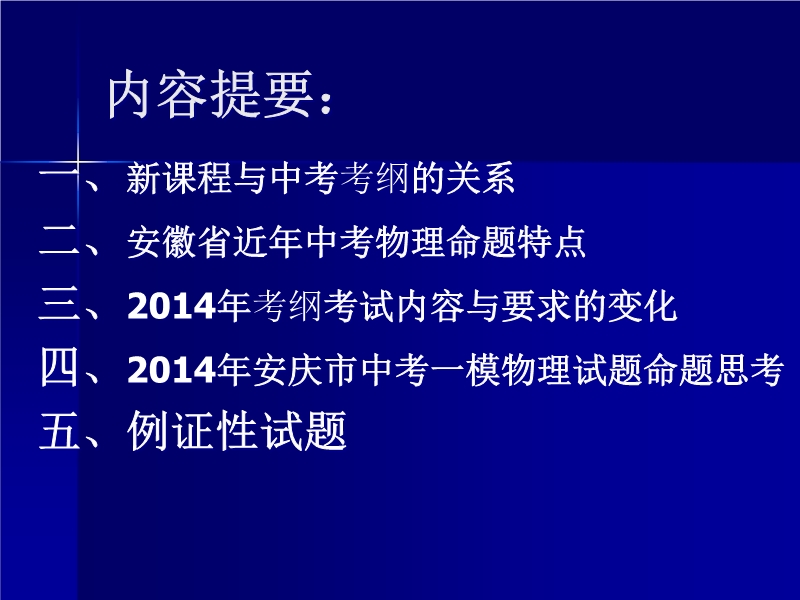 内容提要：

一、新课程与中考考纲的关系

二、安徽省近年中考物理命题特点

三、2014年考纲考试内容与要求的变化

四、2014年安庆市中考一模物理试题命题思考

五、例证性试题